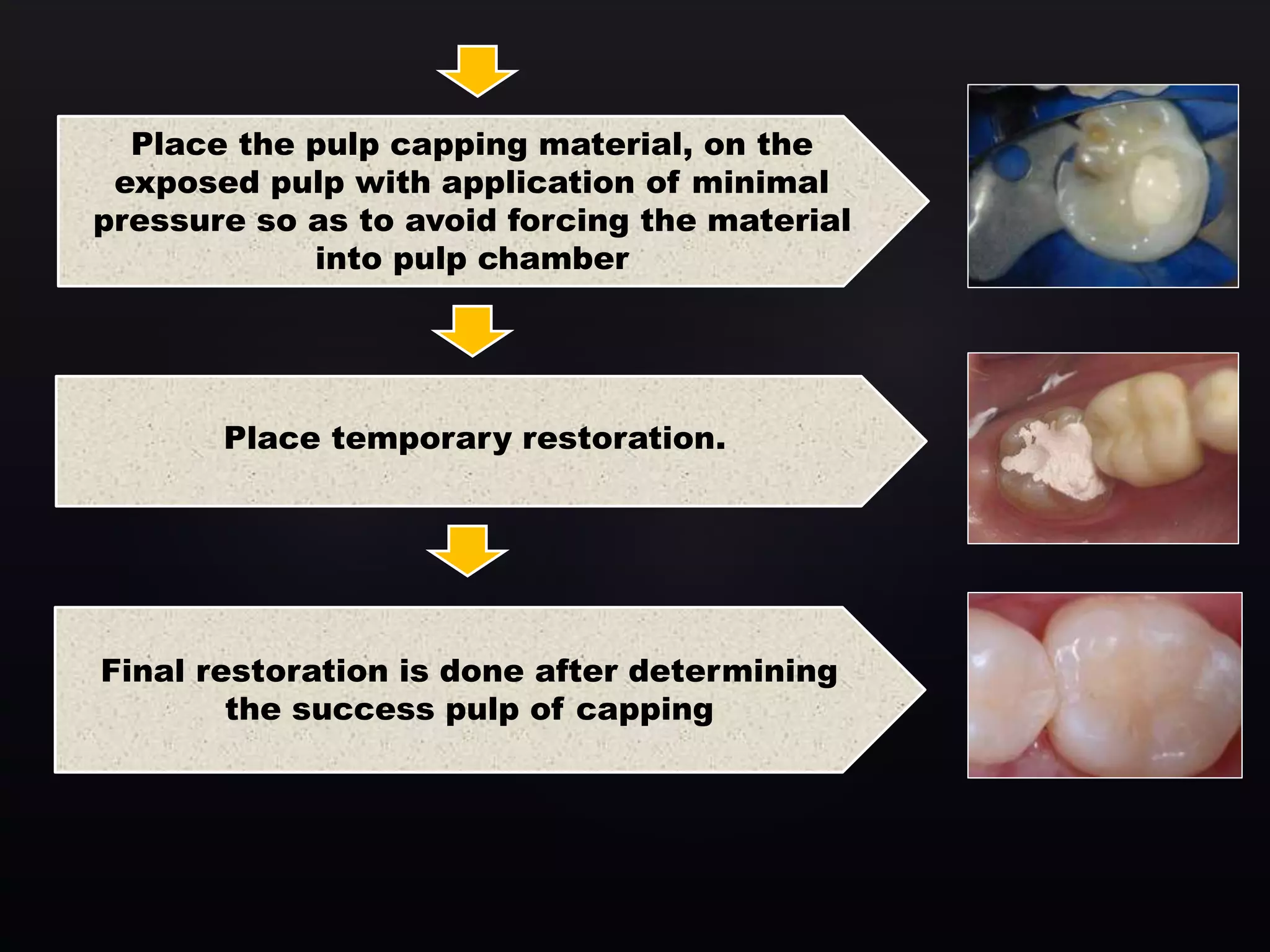 Place the pulp capping material, on the exposed pulp with application of minimal pressure so as to avoid forcing the material into pulp chamber

Place temporary restoration.

Final restoration is done after determining the success pulp of capping